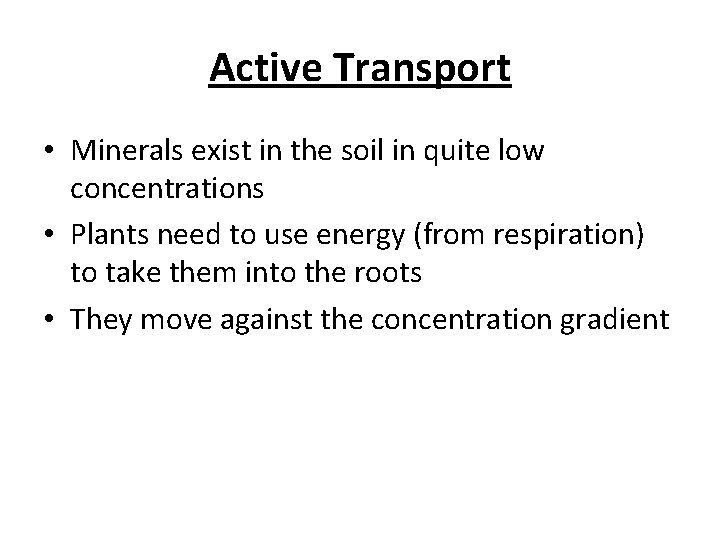 Active Transport

• Minerals exist in the soil in quite low concentrations
• Plants need to use energy (from respiration) to take them into the roots
• They move against the concentration gradient